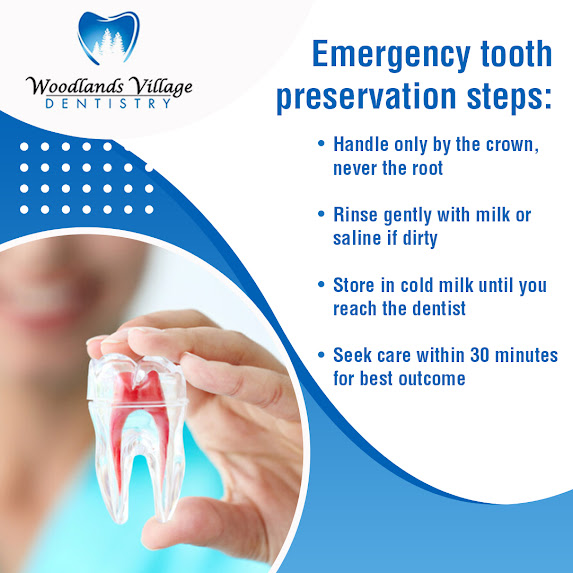 Woodlands Village
DENTISTRY

Emergency tooth preservation steps:

• Handle only by the crown, never the root

• Rinse gently with milk or saline if dirty

• Store in cold milk until you reach the dentist

• Seek care within 30 minutes for best outcome